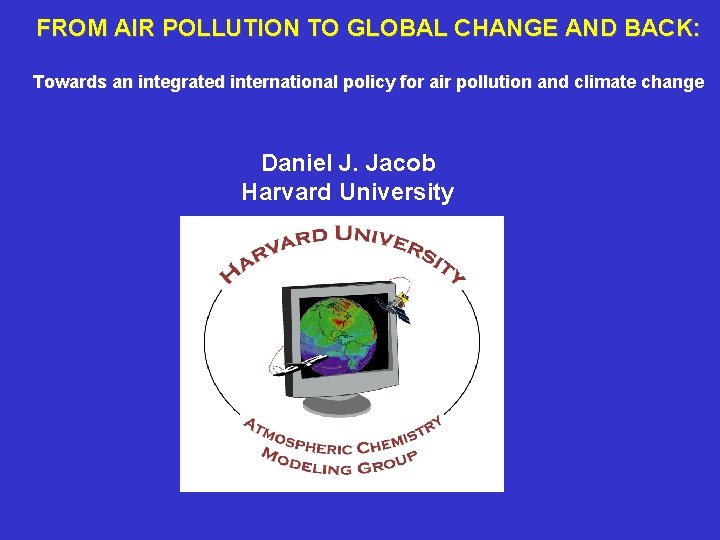 FROM AIR POLLUTION TO GLOBAL CHANGE AND BACK:

Towards an integrated international policy for air pollution and climate change

Daniel J. Jacob
Harvard University

HARVARD UNIVERSITY

ATMOSPHERIC CHEMISTRY
MODELING GROUP